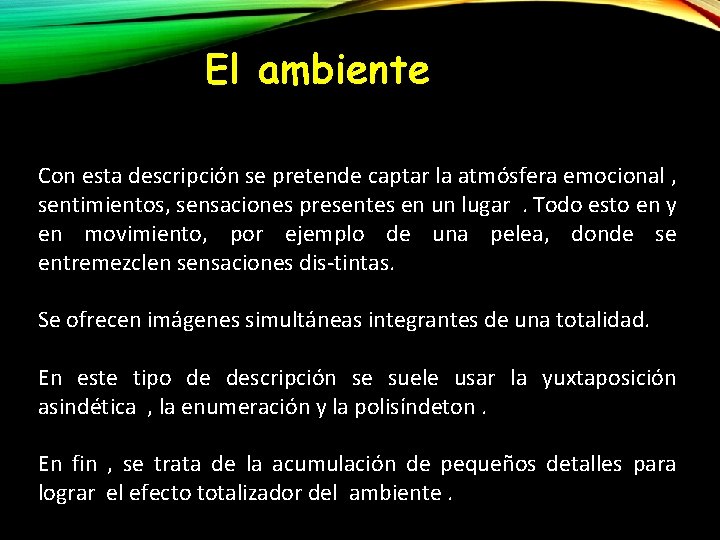 El ambiente

Con esta descripción se pretende captar la atmósfera emocional , sentimientos, sensaciones presentes en un lugar . Todo esto en y en movimiento, por ejemplo de una pelea, donde se entremezclen sensaciones dis-tintas.

Se ofrecen imágenes simultáneas integrantes de una totalidad.

En este tipo de descripción se suele usar la yuxtaposición asindética , la enumeración y la polisíndeton .

En fin , se trata de la acumulación de pequeños detalles para lograr el efecto totalizador del ambiente .